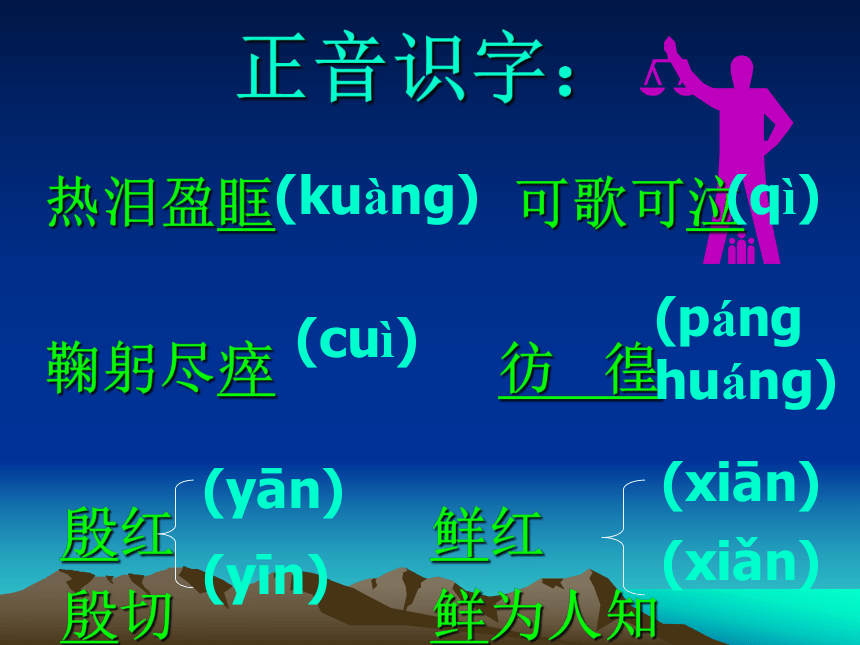 正音识字：

热泪盈眶(kuàng)　可歌可泣(qì)

鞠躬尽瘁 (cuì)　彷　徨(páng huáng)

殷红 (yān)
殷切 (yīn)

鲜红 (xiān)
鲜为人知 (xiǎn)